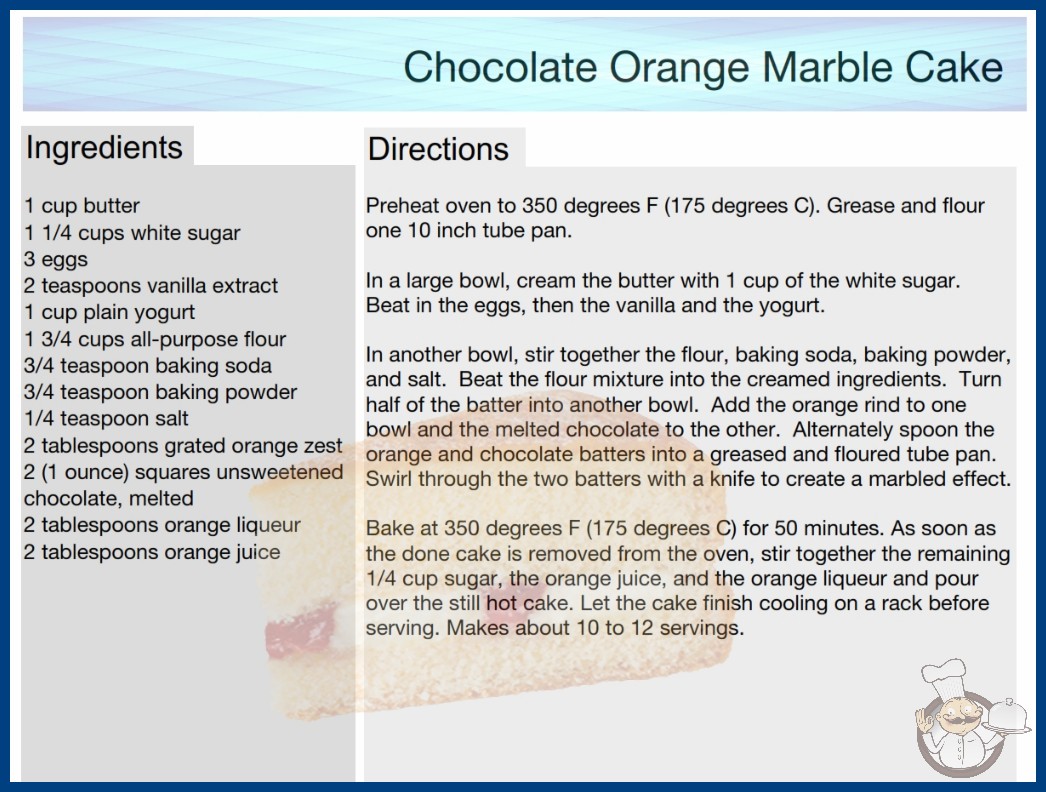 Chocolate Orange Marble Cake

Ingredients

1 cup butter
1 1/4 cups white sugar
3 eggs
2 teaspoons vanilla extract
1 cup plain yogurt
1 3/4 cups all-purpose flour
3/4 teaspoon baking soda
3/4 teaspoon baking powder
1/4 teaspoon salt
2 tablespoons grated orange zest
2 (1 ounce) squares unsweetened chocolate, melted
2 tablespoons orange liqueur
2 tablespoons orange juice

Directions

Preheat oven to 350 degrees F (175 degrees C). Grease and flour one 10 inch tube pan.

In a large bowl, cream the butter with 1 cup of the white sugar. Beat in the eggs, then the vanilla and the yogurt.

In another bowl, stir together the flour, baking soda, baking powder, and salt. Beat the flour mixture into the creamed ingredients. Turn half of the batter into another bowl. Add the orange rind to one bowl and the melted chocolate to the other. Alternately spoon the orange and chocolate batters into a greased and floured tube pan. Swirl through the two batters with a knife to create a marbled effect.

Bake at 350 degrees F (175 degrees C) for 50 minutes. As soon as the done cake is removed from the oven, stir together the remaining 1/4 cup sugar, the orange juice, and the orange liqueur and pour over the still hot cake. Let the cake finish cooling on a rack before serving. Makes about 10 to 12 servings.